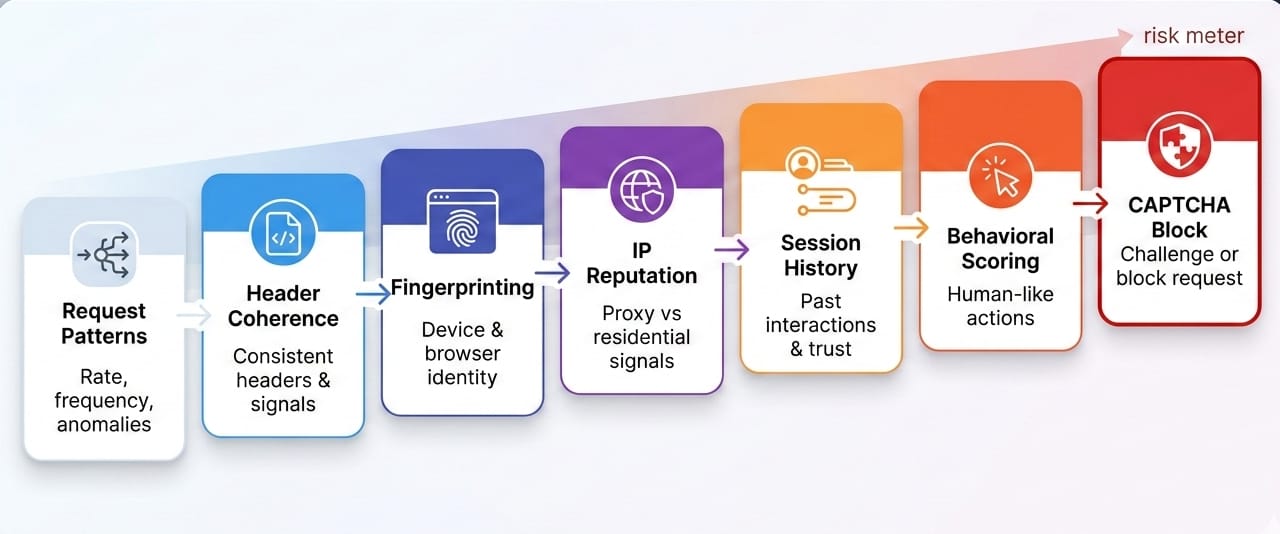 risk meter

Request Patterns

Rate, frequency, anomalies

Header Coherence

Consistent headers & signals

Fingerprinting

Device & browser identity

IP Reputation

Proxy vs residential signals

Session History

Past interactions & trust

Behavioral Scoring

Human-like actions

CAPTCHA Block

Challenge or block request